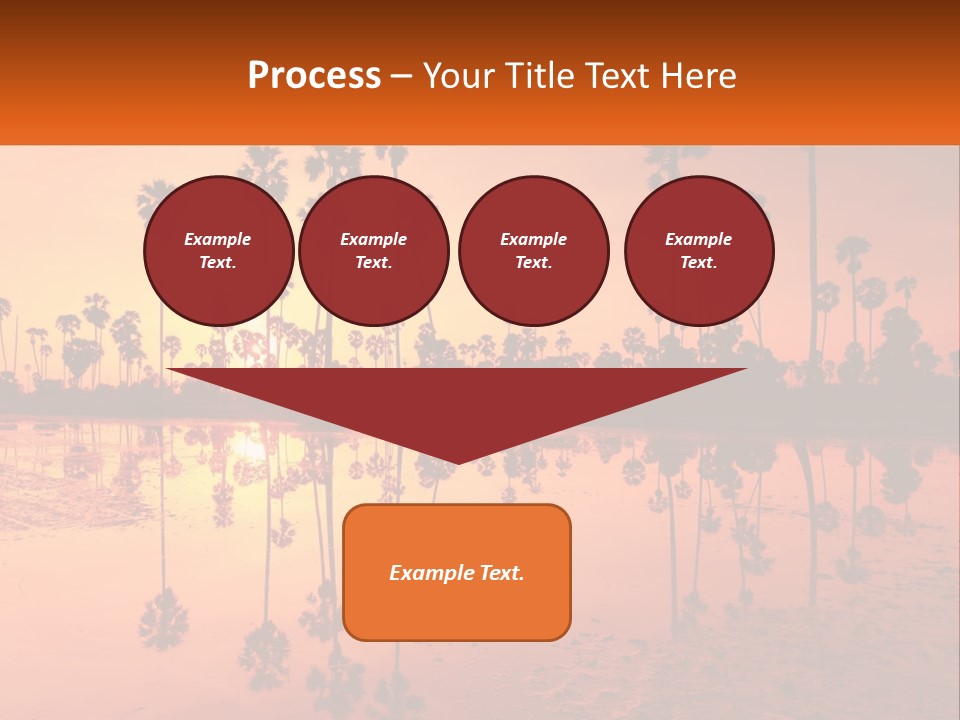 Process – Your Title Text Here

Example Text.

Example Text.

Example Text.

Example Text.

Example Text.